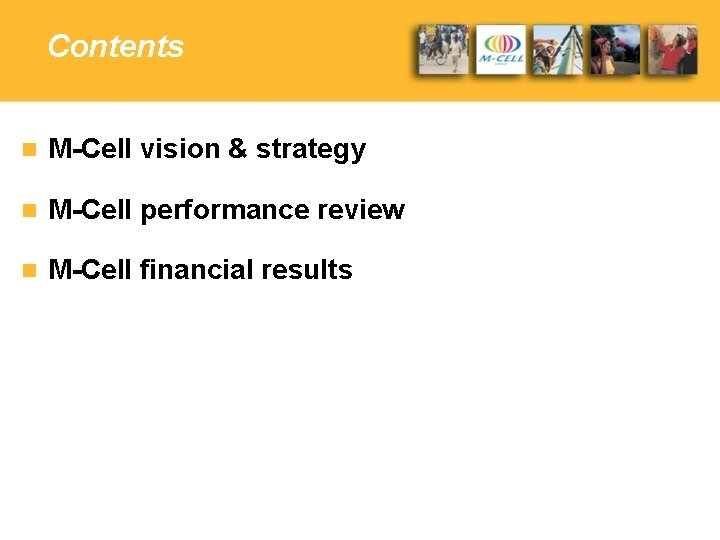 Contents

M-CELL

M-Cell vision & strategy

M-Cell performance review

M-Cell financial results